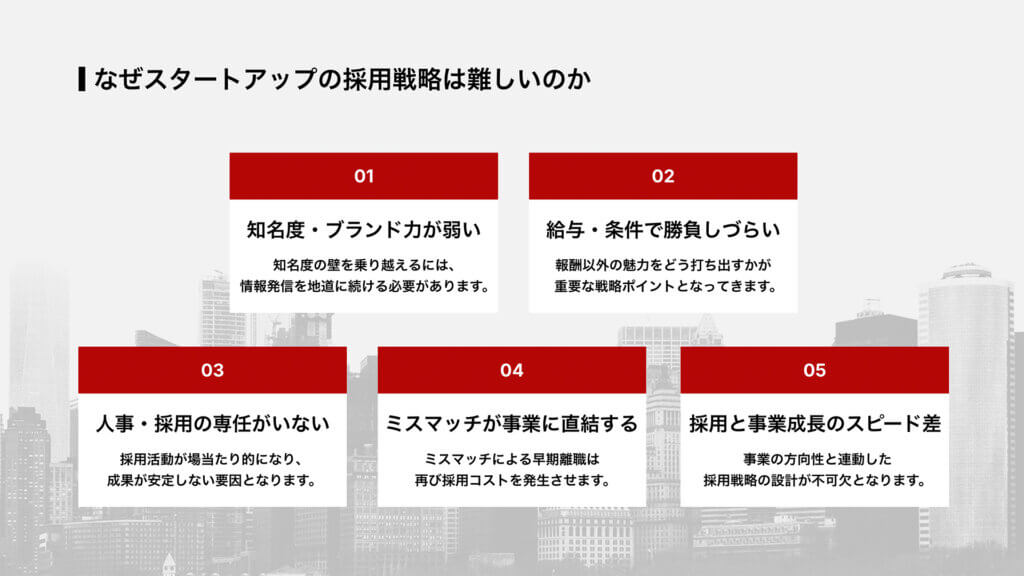 なぜスタートアップの採用戦略は難しいのか

01

知名度・ブランド力が弱い

知名度の壁を乗り越えるには、情報発信を地道に続ける必要があります。

02

給与・条件で勝負しづらい

報酬以外の魅力をどう打ち出すかが重要な戦略ポイントとなってきます。

03

人事・採用の専任がいない

採用活動が場当たり的になり、成果が安定しない要因となります。

04

ミスマッチが事業に直結する

ミスマッチによる早期離職は再び採用コストを発生させます。

05

採用と事業成長のスピード差

事業の方向性と連動した採用戦略の設計が不可欠となります。